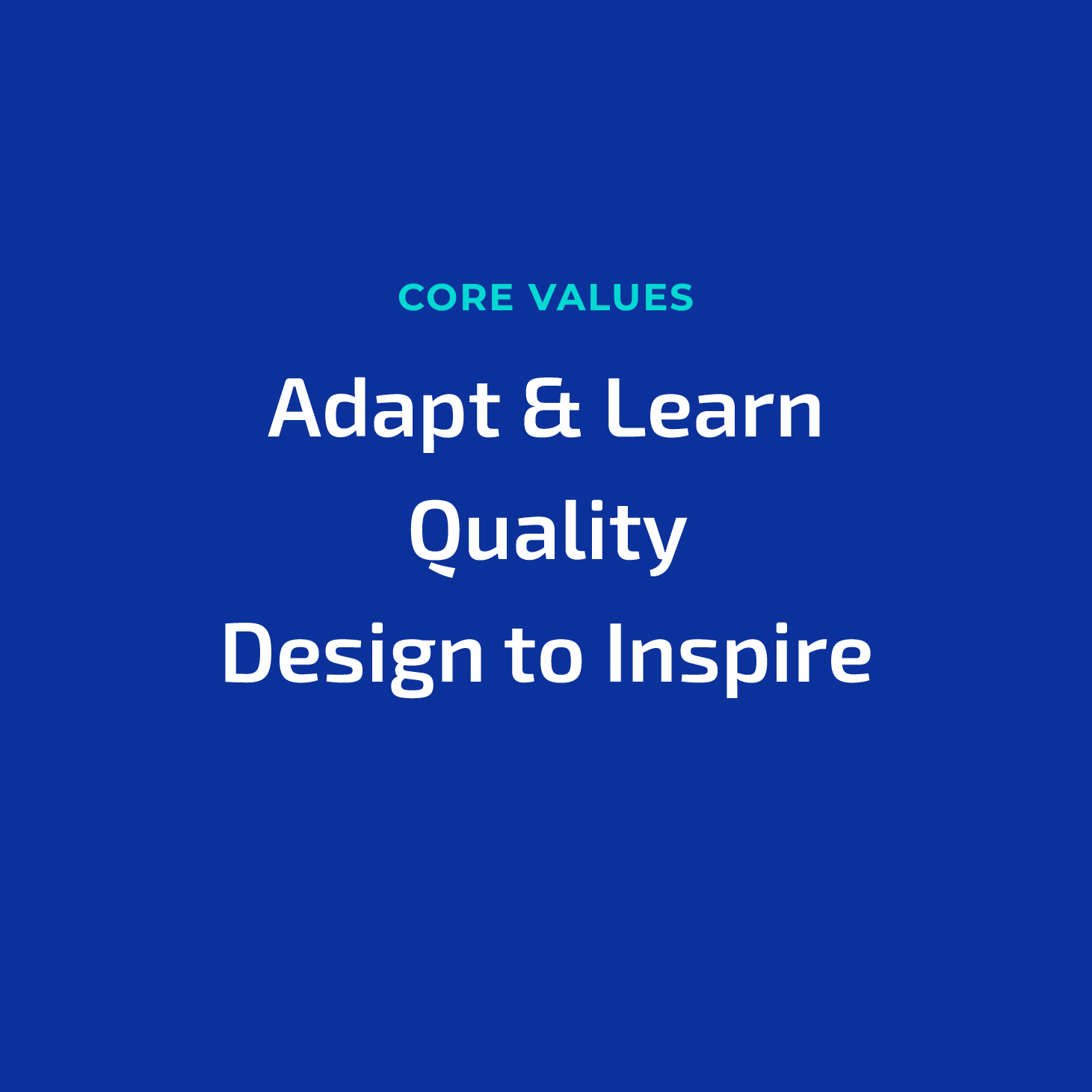 CORE VALUES

Adapt & Learn
Quality
Design to Inspire